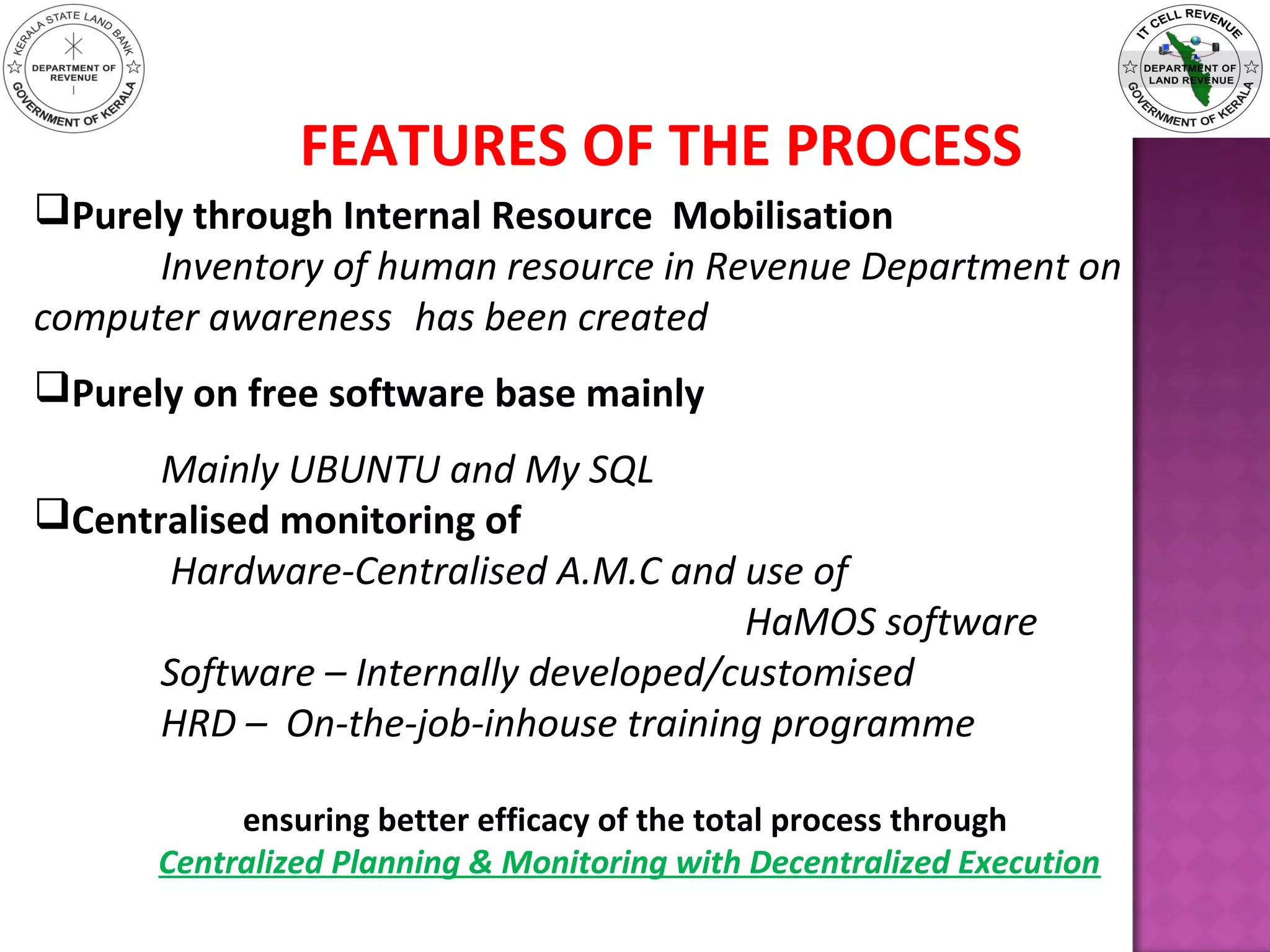 KERALA STATE LAND BANK
DEPARTMENT OF REVENUE
GOVERNMENT OF KERALA

IT CELL REVENUE
DEPARTMENT OF LAND REVENUE
GOVERNMENT OF KERALA

FEATURES OF THE PROCESS

❑Purely through Internal Resource Mobilisation

Inventory of human resource in Revenue Department on computer awareness has been created

❑Purely on free software base mainly

Mainly UBUNTU and My SQL

❑Centralised monitoring of

Hardware-Centralised A.M.C and use of HaMOS software

Software – Internally developed/customised

HRD – On-the-job-inhouse training programme

ensuring better efficacy of the total process through

Centralized Planning & Monitoring with Decentralized Execution